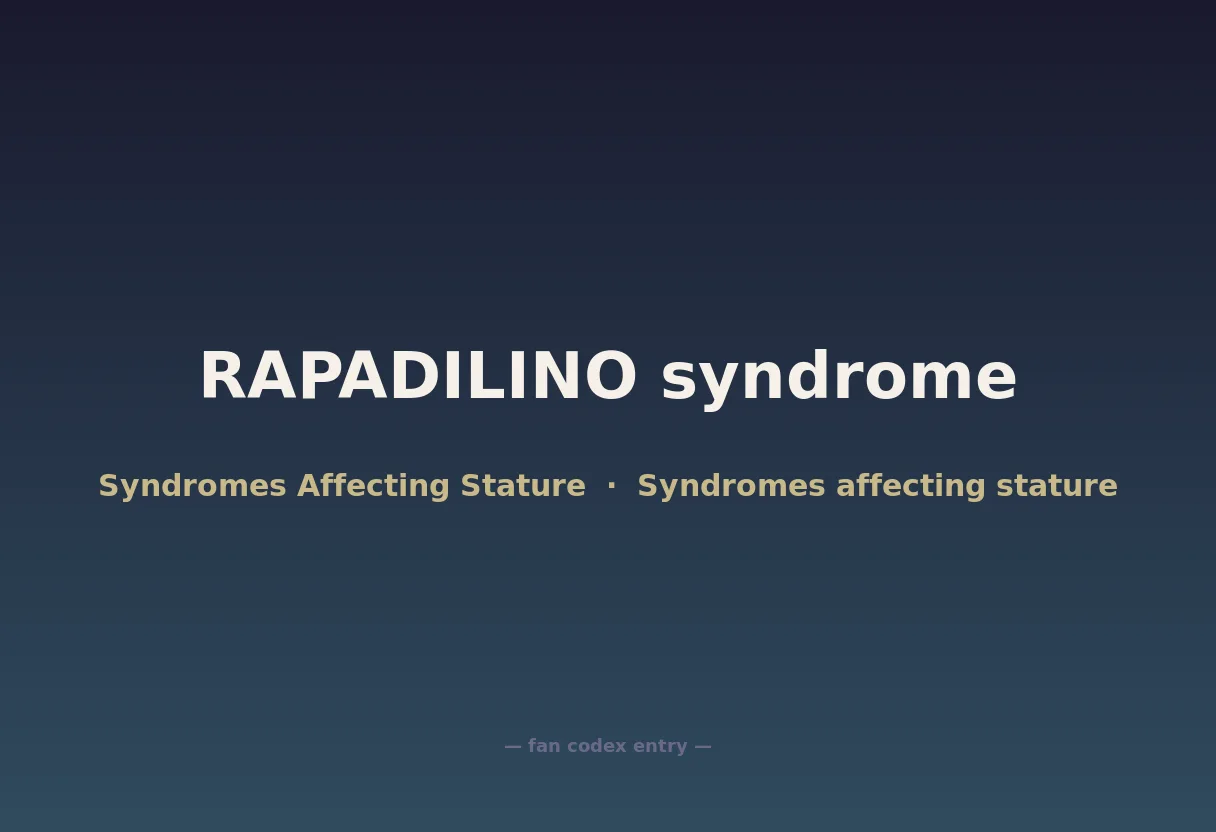 RAPADILINO syndrome

Syndromes Affecting Stature · Syndromes affecting stature

— fan codex entry —